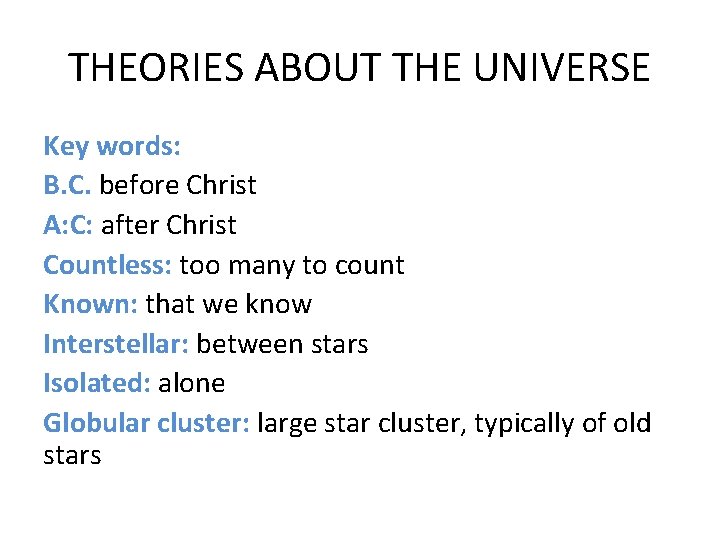 THEORIES ABOUT THE UNIVERSE

Key words:
B.C. before Christ
A:C: after Christ
Countless: too many to count
Known: that we know
Interstellar: between stars
Isolated: alone
Globular cluster: large star cluster, typically of old stars